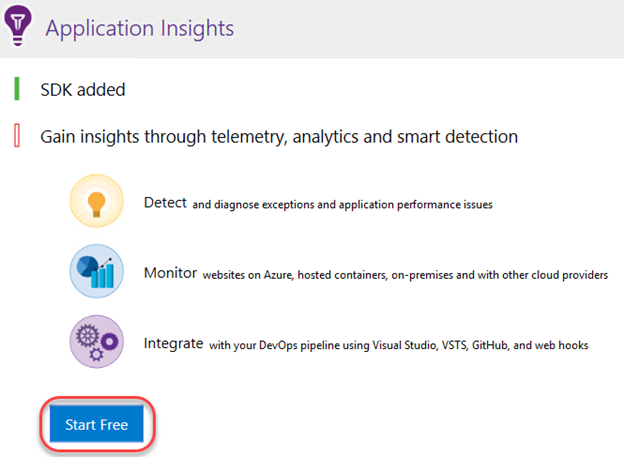 Application Insights

SDK added

Gain insights through telemetry, analytics and smart detection

Detect and diagnose exceptions and application performance issues

Monitor websites on Azure, hosted containers, on-premises and with other cloud providers

Integrate with your DevOps pipeline using Visual Studio, VSTS, GitHub, and web hooks

Start Free